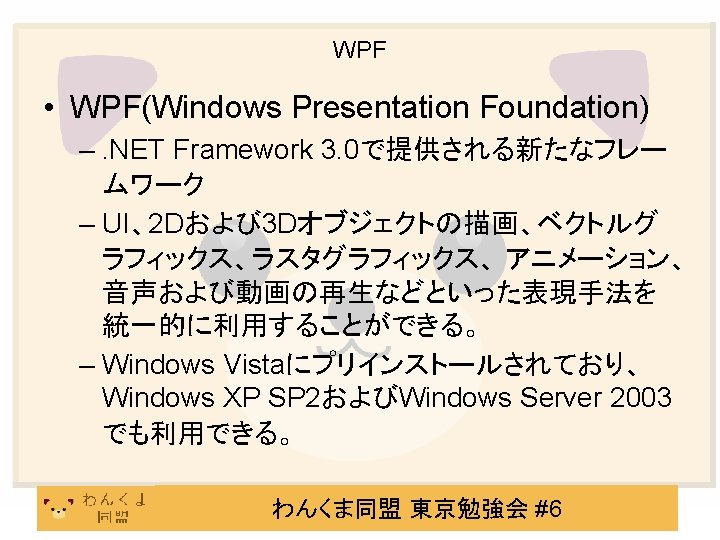 WPF

• WPF(Windows Presentation Foundation)
 – .NET Framework 3.0で提供される新たなフレームワーク
 – UI、2Dおよび3Dオブジェクトの描画、ベクトルグラフィックス、ラスタグラフィックス、アニメーション、音声および動画の再生などといった表現手法を統一的に利用することができる。
 – Windows Vistaにプリインストールされており、Windows XP SP2およびWindows Server 2003でも利用できる。

わんくま同盟

わんくま同盟 東京勉強会 #6